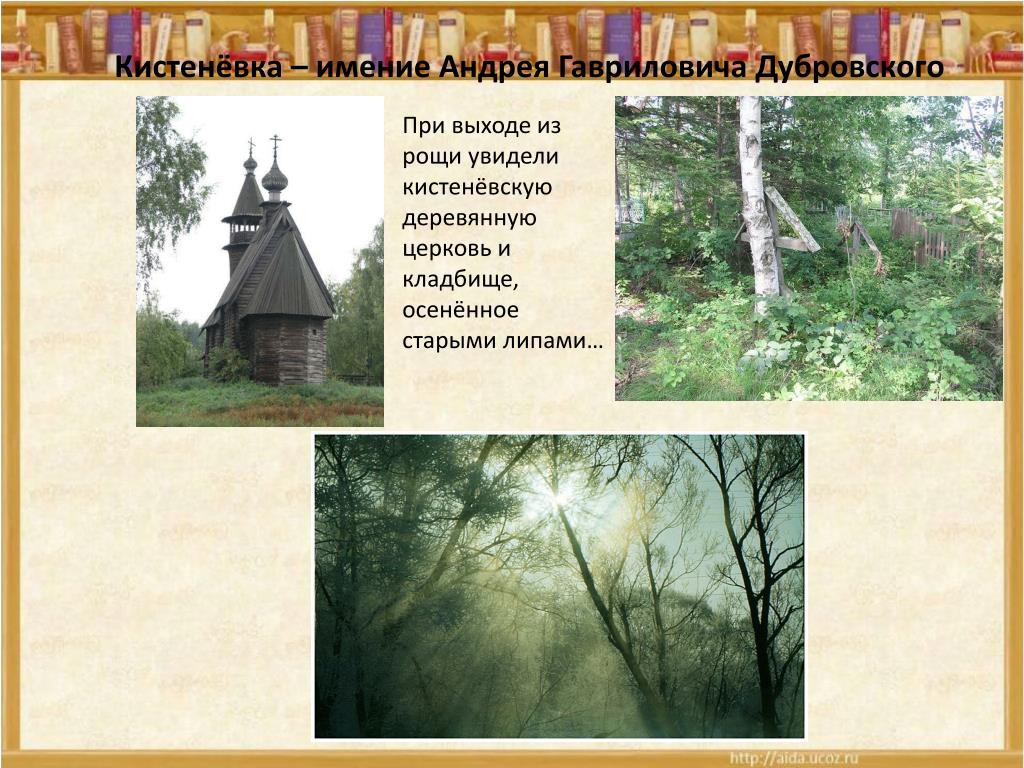 Кистенёвка – имение Андрея Гавриловича Дубровского

При выходе из рощи увидели кистенёвскую деревянную церковь и кладбище, осенённое старыми липами…

http://aida.ucoz.ru